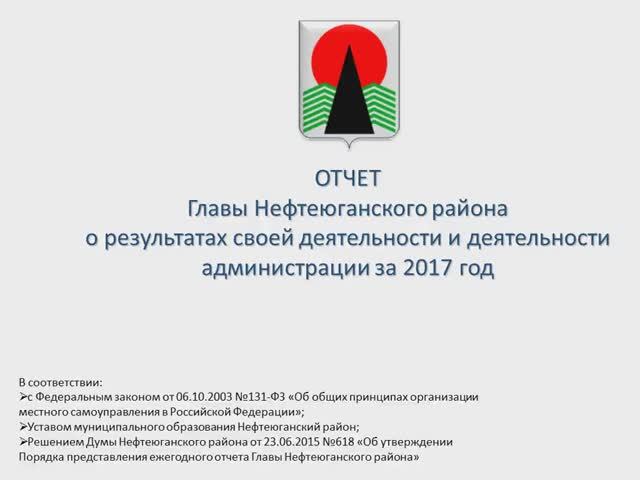 ОТЧЕТ
Главы Нефтеюганского района
о результатах своей деятельности и деятельности администрации за 2017 год

В соответствии:
➢с Федеральным законом от 06.10.2003 №131-ФЗ «Об общих принципах организации местного самоуправления в Российской Федерации»;
➢Уставом муниципального образования Нефтеюганский район;
➢Решением Думы Нефтеюганского района от 23.06.2015 №618 «Об утверждении Порядка представления ежегодного отчета Главы Нефтеюганского района»